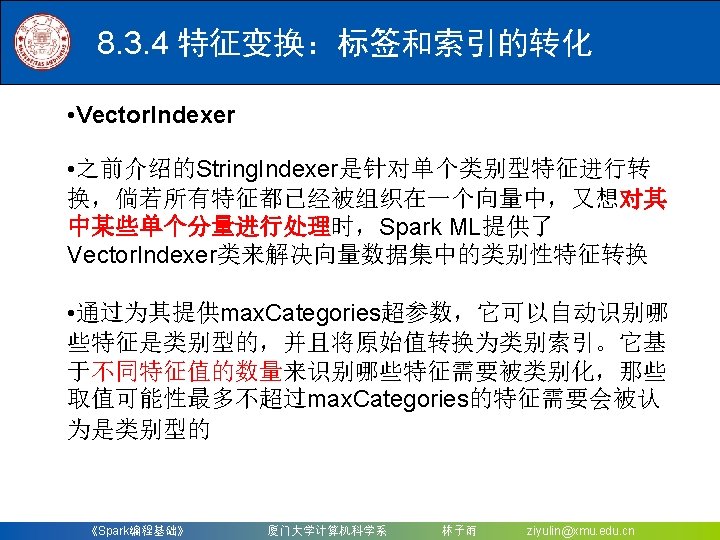 8.3.4 特征变换：标签和索引的转化

•VectorIndexer

•之前介绍的StringIndexer是针对单个类别型特征进行转换，倘若所有特征都已经被组织在一个向量中，又想对其中某些单个分量进行处理时，Spark ML提供了VectorIndexer类来解决向量数据集中的类别性特征转换

•通过为其提供maxCategories超参数，它可以自动识别哪些特征是类别型的，并且将原始值转换为类别索引。它基于不同特征值的数量来识别哪些特征需要被类别化，那些取值可能性最多不超过maxCategories的特征需要会被认为是类别型的

《Spark编程基础》 厦门大学计算机科学系 林子雨 ziyulin@xmu.edu.cn